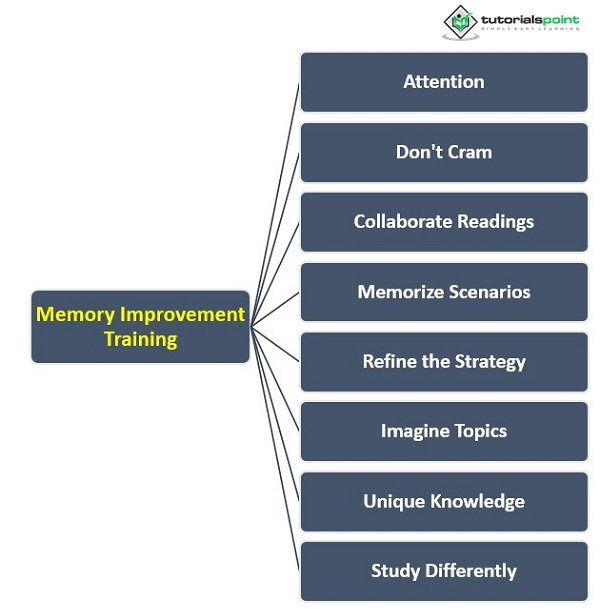 tutorialspoint
SIMPLY EASY LEARNING

Memory Improvement Training

Attention

Don't Cram

Collaborate Readings

Memorize Scenarios

Refine the Strategy

Imagine Topics

Unique Knowledge

Study Differently